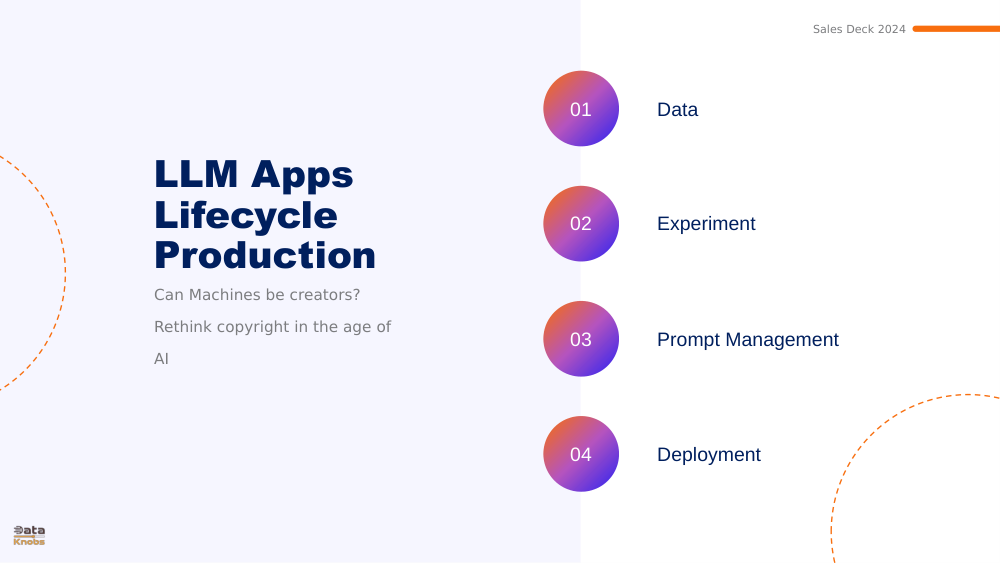 Sales Deck 2024

LLM Apps Lifecycle Production

Can Machines be creators? Rethink copyright in the age of AI

01 Data

02 Experiment

03 Prompt Management

04 Deployment

Data Knobs